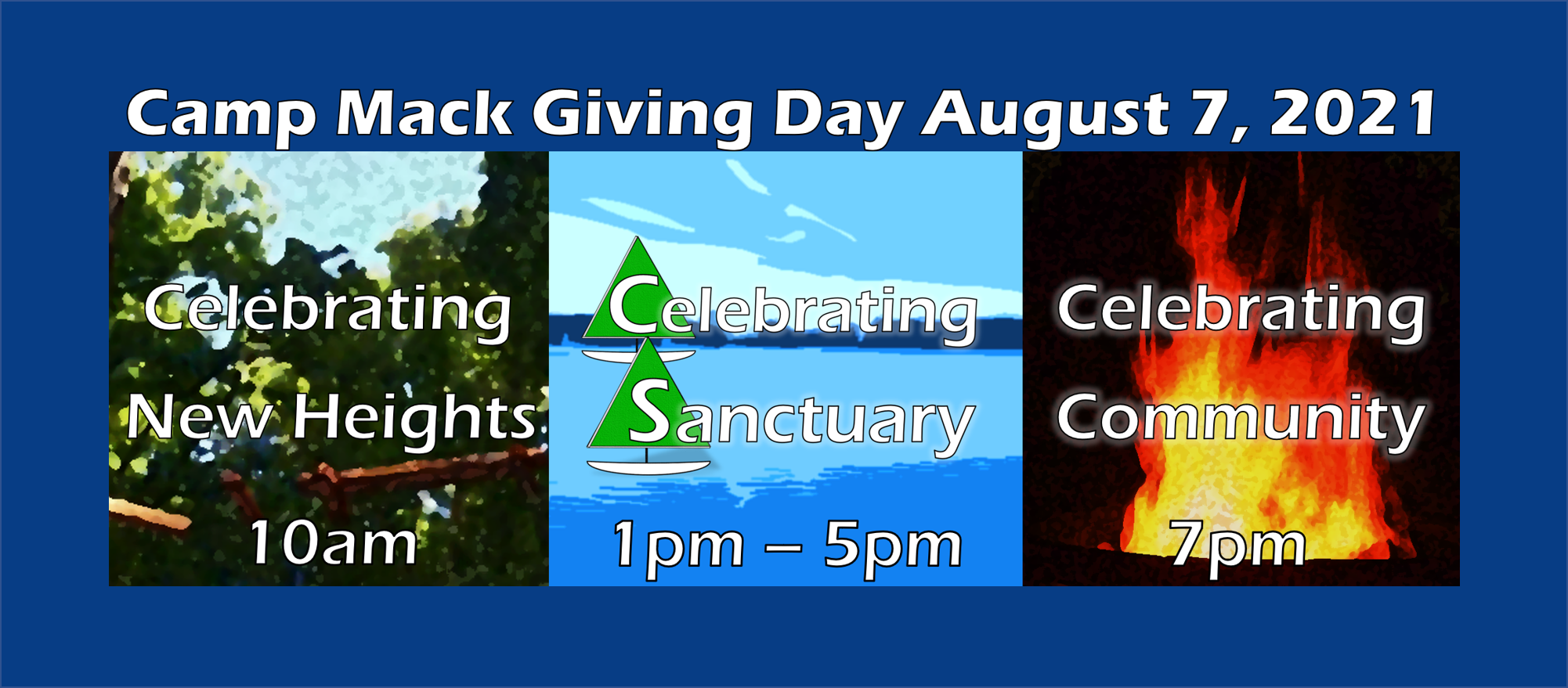 Camp Mack Giving Day August 7, 2021

Celebrating New Heights

10am

Celebrating Sanctuary

1pm – 5pm

Celebrating Community

7pm